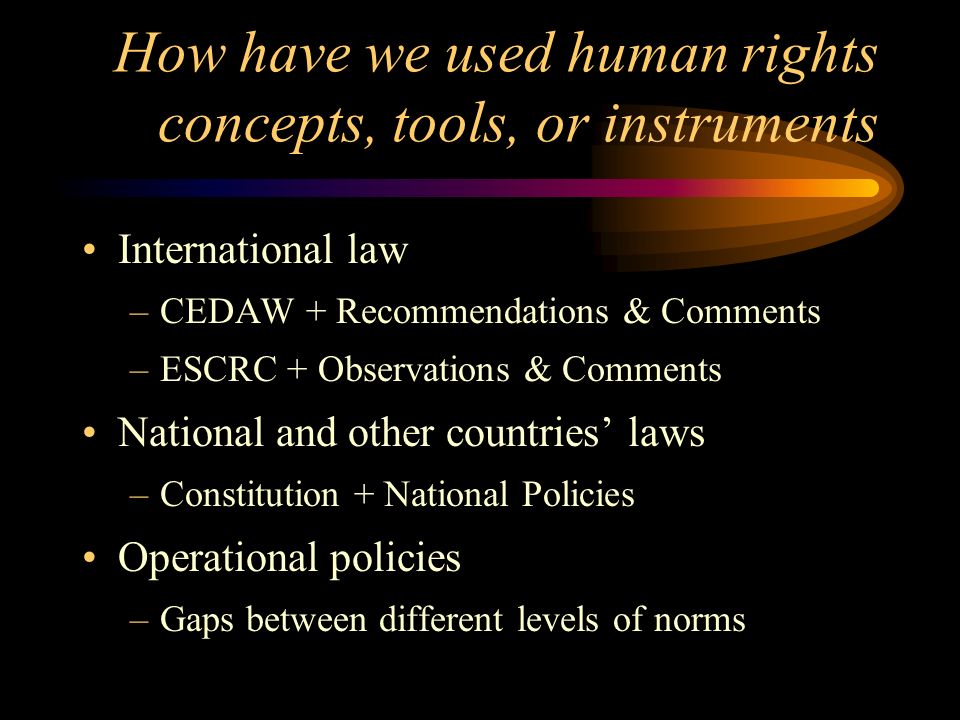 How have we used human rights concepts, tools, or instruments

• International law
– CEDAW + Recommendations & Comments
– ESCRC + Observations & Comments
• National and other countries' laws
– Constitution + National Policies
• Operational policies
– Gaps between different levels of norms